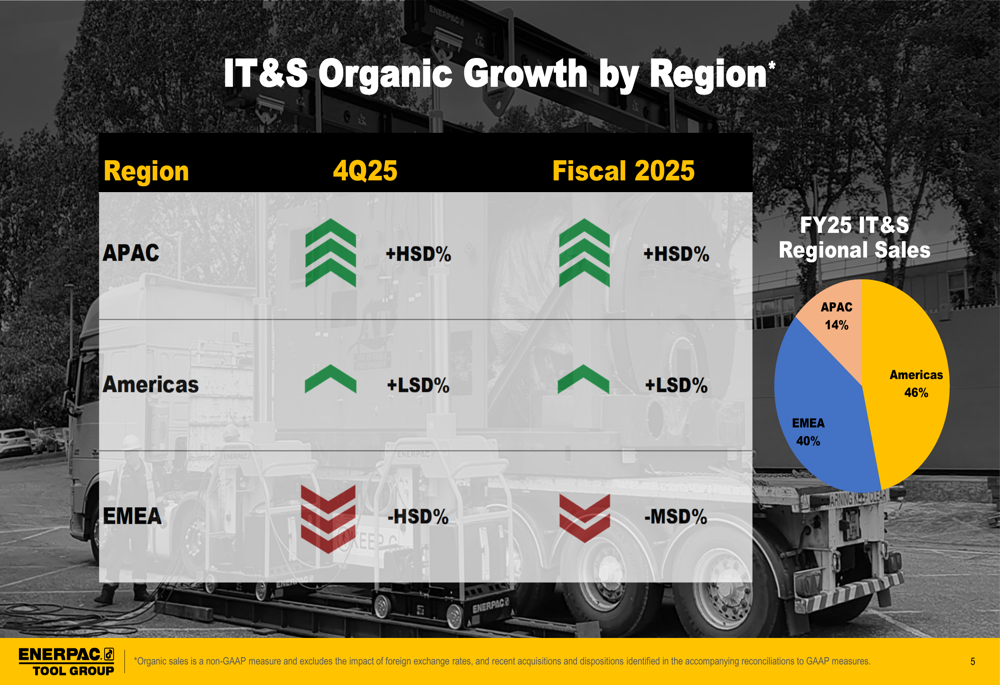 IT&S Organic Growth by Region*

| Region | 4Q25 | Fiscal 2025 |
|---|---|---|
| APAC | +HSD% | +HSD% |
| Americas | +LSD% | +LSD% |
| EMEA | -HSD% | -MSD% |

FY25 IT&S Regional Sales

APAC 14%

Americas 46%

EMEA 40%

ENERPAC TOOL GROUP

*Organic sales is a non-GAAP measure and excludes the impact of foreign exchange rates, and recent acquisitions and dispositions identified in the accompanying reconciliations to GAAP measures.

5